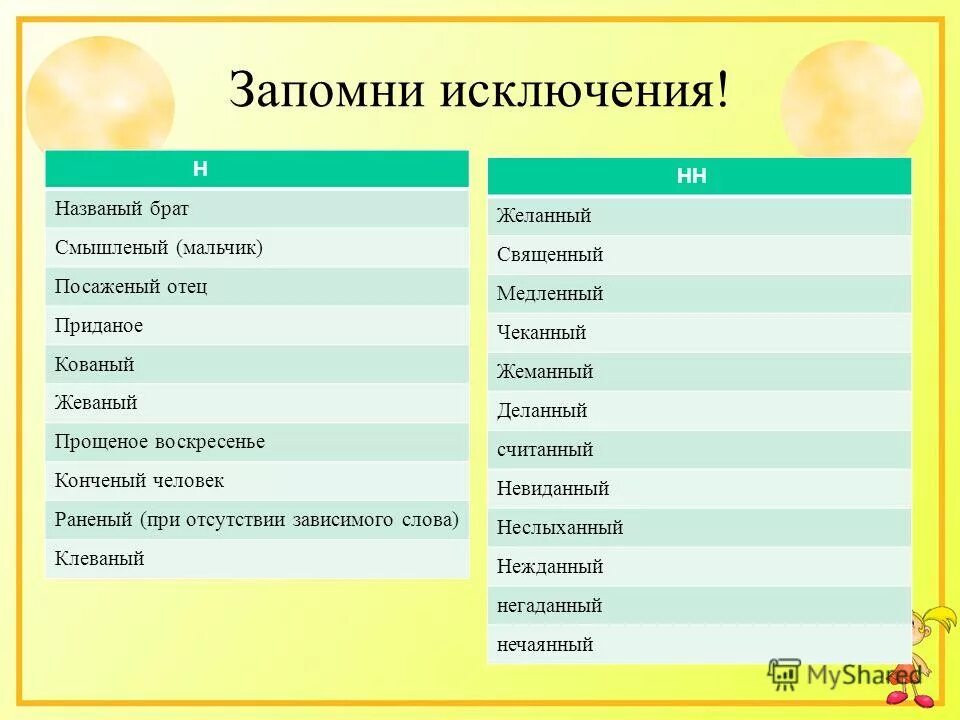 Запомни исключения!

| Н |
|---|
| Названый брат |
| Смышленый (мальчик) |
| Посаженый отец |
| Приданое |
| Кованый |
| Жеваный |
| Прощеное воскресенье |
| Конченый человек |
| Раненый (при отсутствии зависимого слова) |
| Клеваный |

| НН |
|---|
| Желанный |
| Священный |
| Медленный |
| Чеканный |
| Жеманный |
| Деланный |
| считанный |
| Невиданный |
| Неслыханный |
| Нежданный |
| негаданный |
| нечаянный |

MyShared